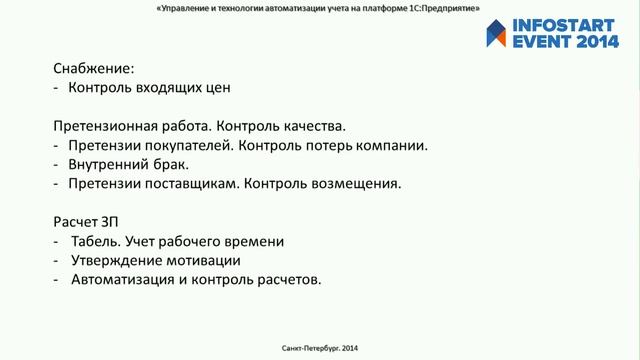 «Управление и технологии автоматизации учета на платформе 1С:Предприятие»

INFOSTART EVENT 2014

Снабжение:
- Контроль входящих цен

Претензионная работа. Контроль качества.
- Претензии покупателей. Контроль потерь компании.
- Внутренний брак.
- Претензии поставщикам. Контроль возмещения.

Расчет ЗП
- Табель. Учет рабочего времени
- Утверждение мотивации
- Автоматизация и контроль расчетов.

Санкт-Петербург. 2014